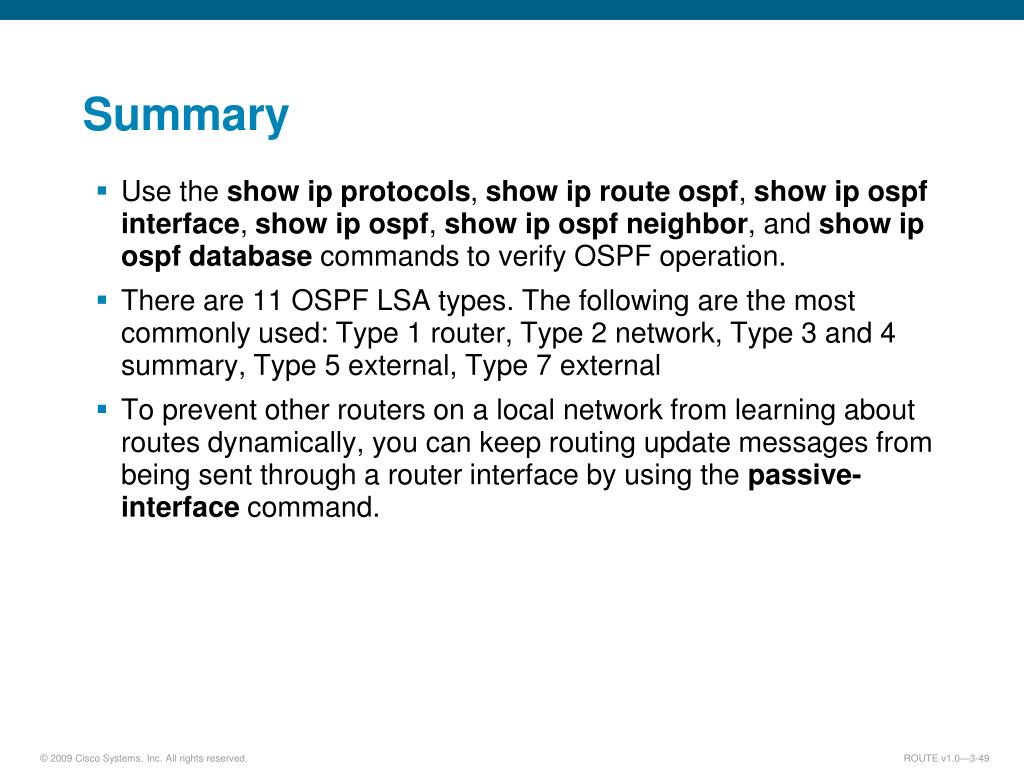 Summary

▪ Use the show ip protocols, show ip route ospf, show ip ospf interface, show ip ospf, show ip ospf neighbor, and show ip ospf database commands to verify OSPF operation.

▪ There are 11 OSPF LSA types. The following are the most commonly used: Type 1 router, Type 2 network, Type 3 and 4 summary, Type 5 external, Type 7 external

▪ To prevent other routers on a local network from learning about routes dynamically, you can keep routing update messages from being sent through a router interface by using the passive-interface command.

© 2009 Cisco Systems, Inc. All rights reserved.

ROUTE v1.0—3-49